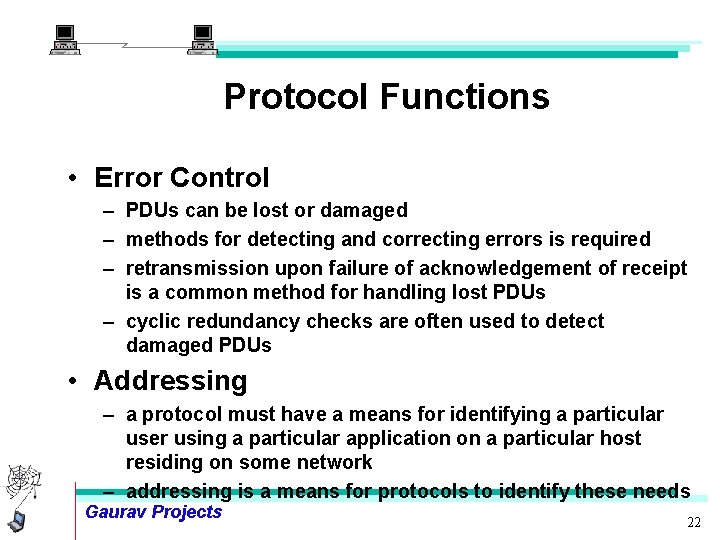 Protocol Functions

• Error Control
  – PDUs can be lost or damaged
  – methods for detecting and correcting errors is required
  – retransmission upon failure of acknowledgement of receipt is a common method for handling lost PDUs
  – cyclic redundancy checks are often used to detect damaged PDUs

• Addressing
  – a protocol must have a means for identifying a particular user using a particular application on a particular host residing on some network
  – addressing is a means for protocols to identify these needs

Gaurav Projects

22